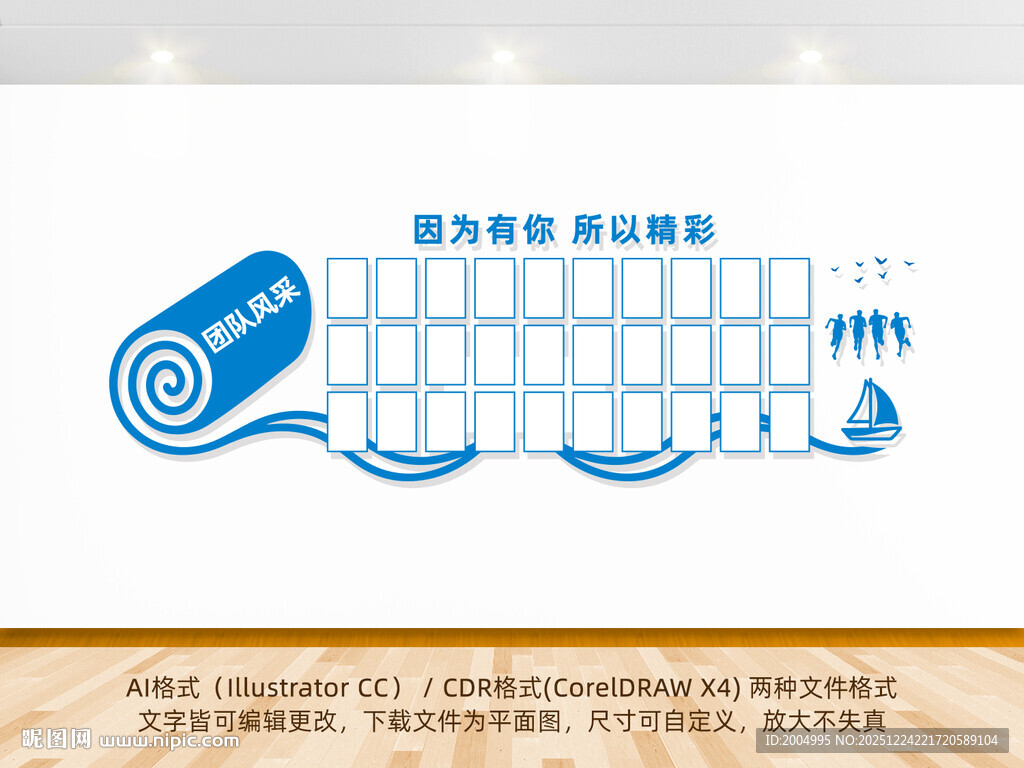 因为有你 所以精彩

团队风采

AI格式（Illustrator CC） / CDR格式(CorelDRAW X4) 两种文件格式
文字皆可编辑更改，下载文件为平面图，尺寸可自定义，放大不失真

昵图网 www.nipic.com

ID:2004995 NO:20251224221720589104